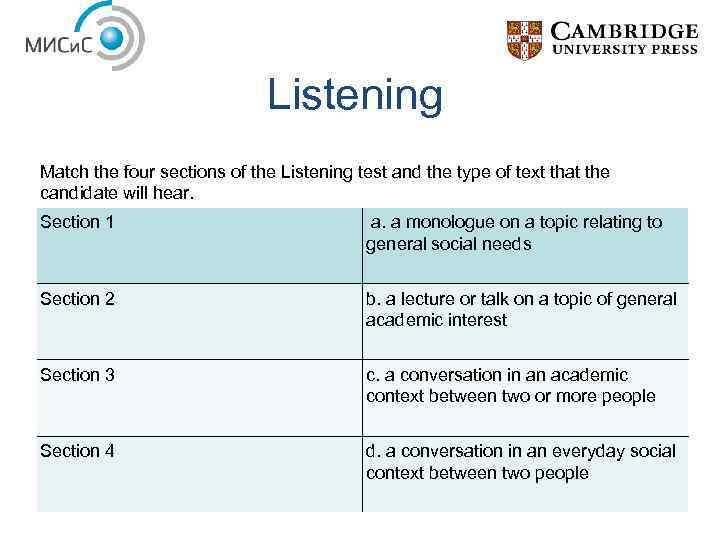 МИСиС

CAMBRIDGE
UNIVERSITY PRESS

Listening

Match the four sections of the Listening test and the type of text that the candidate will hear.

| Section 1 | a. a monologue on a topic relating to general social needs |
|---|---|
| Section 2 | b. a lecture or talk on a topic of general academic interest |
| Section 3 | c. a conversation in an academic context between two or more people |
| Section 4 | d. a conversation in an everyday social context between two people |